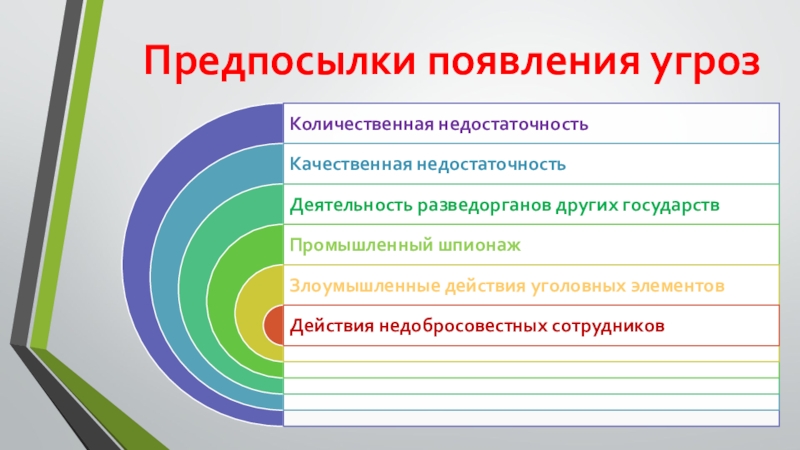 Предпосылки появления угроз

Количественная недостаточность

Качественная недостаточность

Деятельность разведорганов других государств

Промышленный шпионаж

Злоумышленные действия уголовных элементов

Действия недобросовестных сотрудников